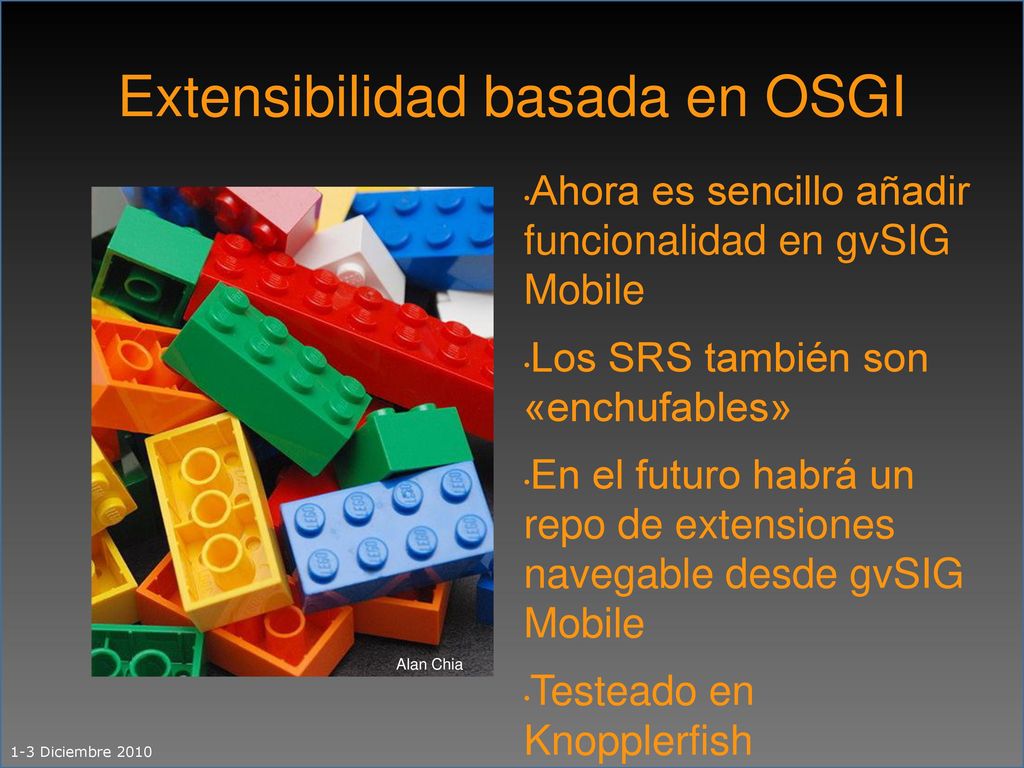 Extensibilidad basada en OSGI

Alan Chia

•Ahora es sencillo añadir funcionalidad en gvSIG Mobile

•Los SRS también son «enchufables»

•En el futuro habrá un repo de extensiones navegable desde gvSIG Mobile

•Testeado en Knopplerfish

1-3 Diciembre 2010